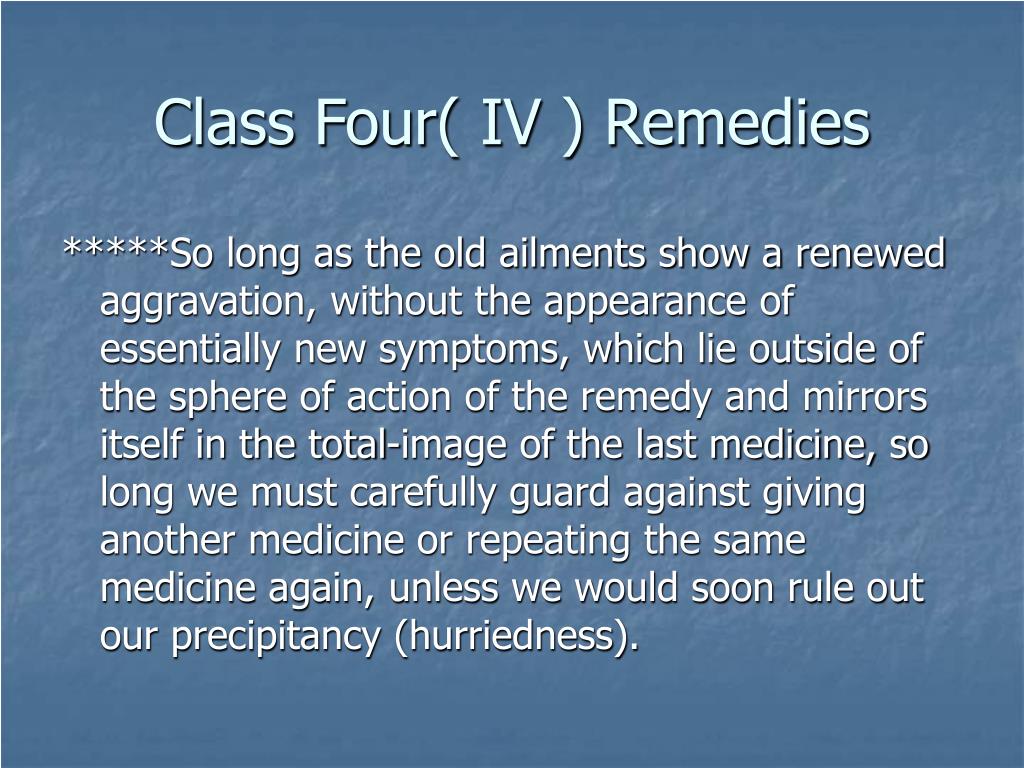 Class Four( IV ) Remedies

*****So long as the old ailments show a renewed aggravation, without the appearance of essentially new symptoms, which lie outside of the sphere of action of the remedy and mirrors itself in the total-image of the last medicine, so long we must carefully guard against giving another medicine or repeating the same medicine again, unless we would soon rule out our precipitancy (hurriedness).